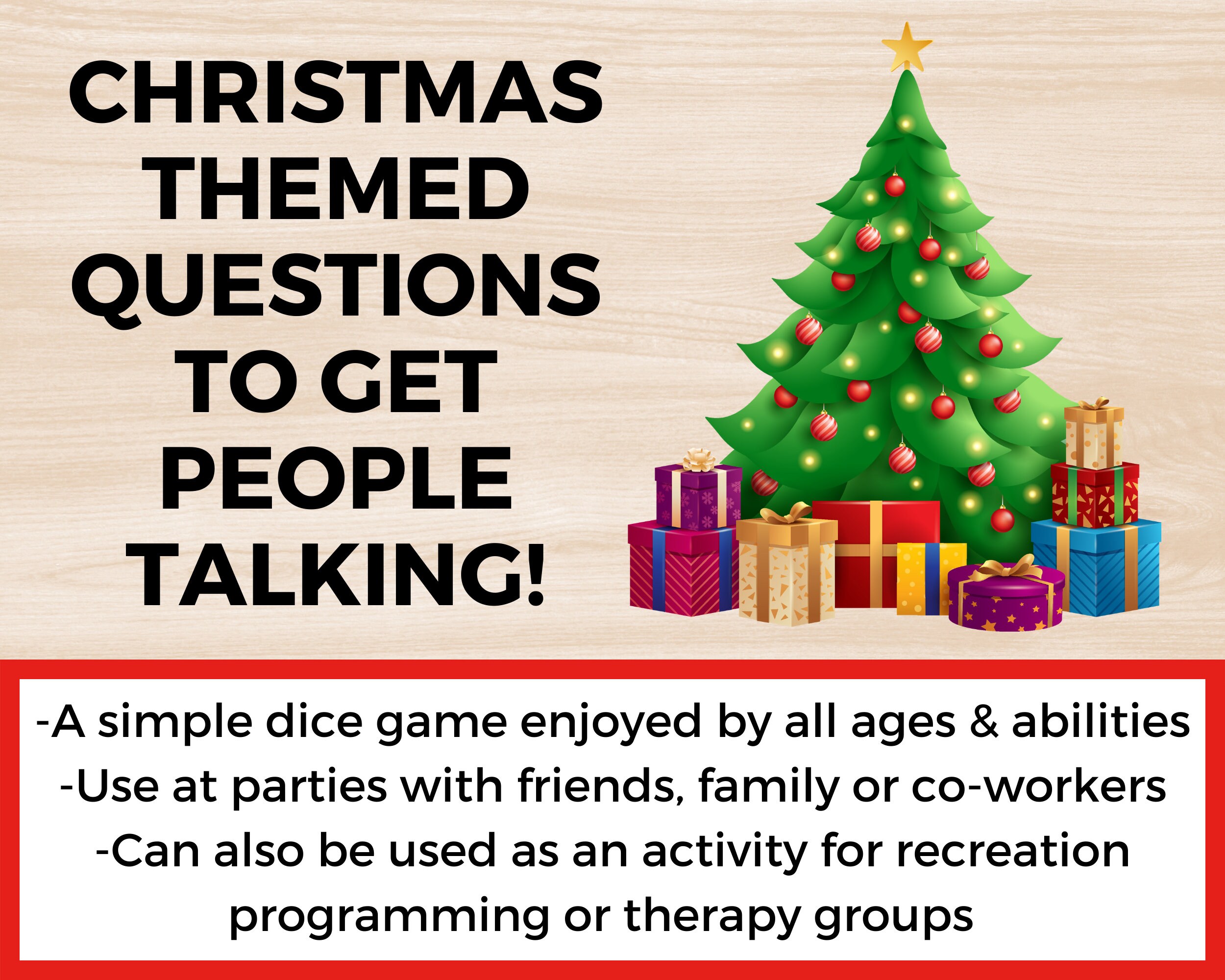 CHRISTMAS THEMED QUESTIONS TO GET PEOPLE TALKING!

-A simple dice game enjoyed by all ages & abilities
-Use at parties with friends, family or co-workers
-Can also be used as an activity for recreation programming or therapy groups